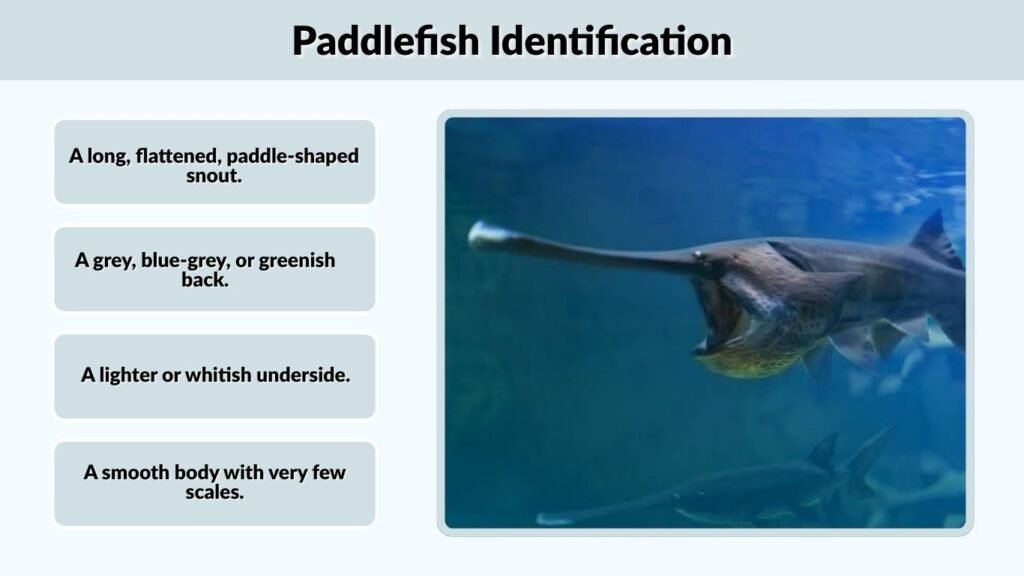 Paddlefish Identification

A long, flattened, paddle-shaped snout.

A grey, blue-grey, or greenish back.

A lighter or whitish underside.

A smooth body with very few scales.